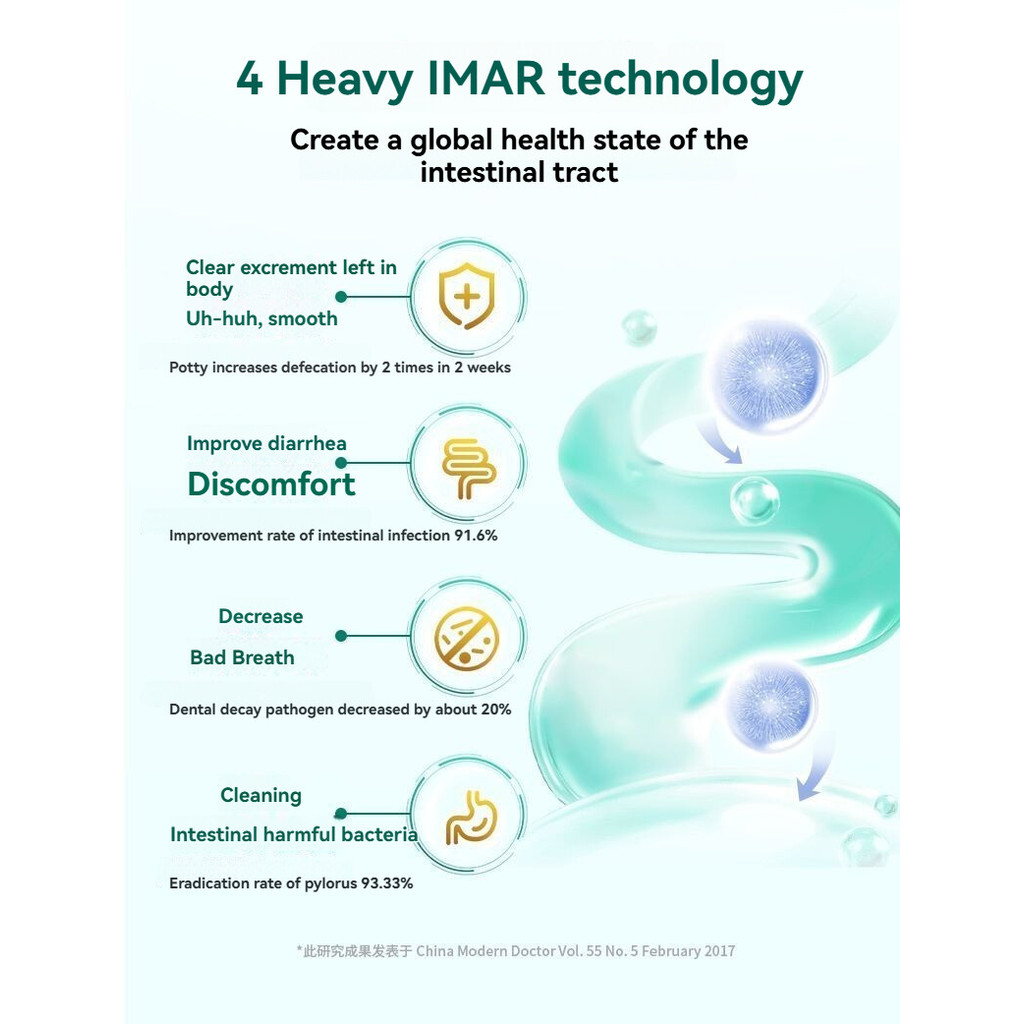 4 Heavy IMAR technology

Create a global health state of the intestinal tract

Clear excrement left in body

Uh-huh, smooth

Potty increases defecation by 2 times in 2 weeks

Improve diarrhea

Discomfort

Improvement rate of intestinal infection 91.6%

Decrease

Bad Breath

Dental decay pathogen decreased by about 20%

Cleaning

Intestinal harmful bacteria

Eradication rate of pylorus 93.33%

*此研究成果发表于 China Modern Doctor Vol. 55 No. 5 February 2017